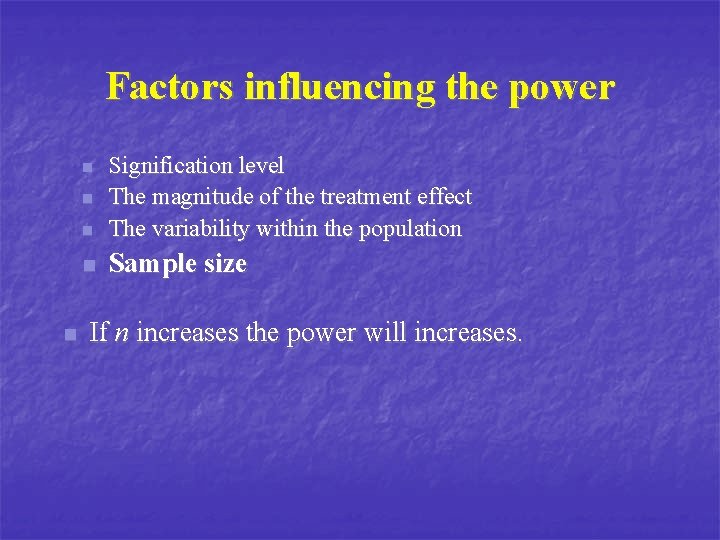 Factors influencing the power

Signification level
The magnitude of the treatment effect
The variability within the population
Sample size

If $n$ increases the power will increases.